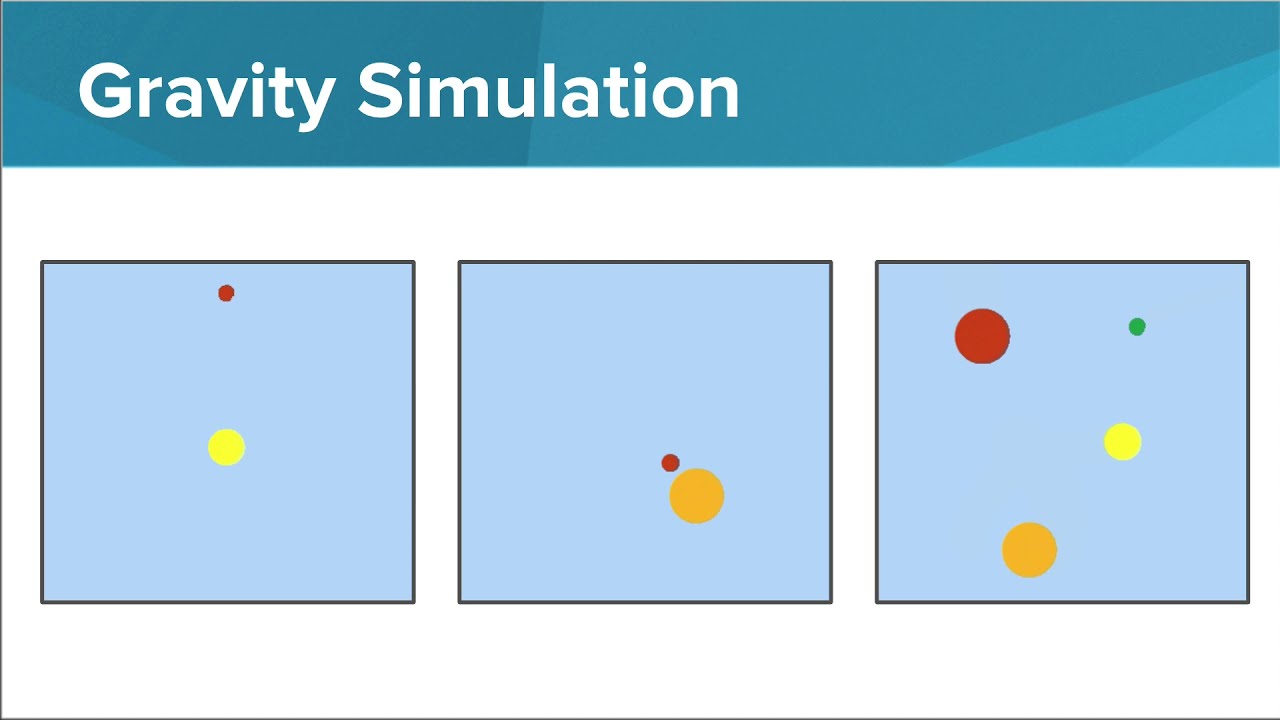 Gravity Simulation